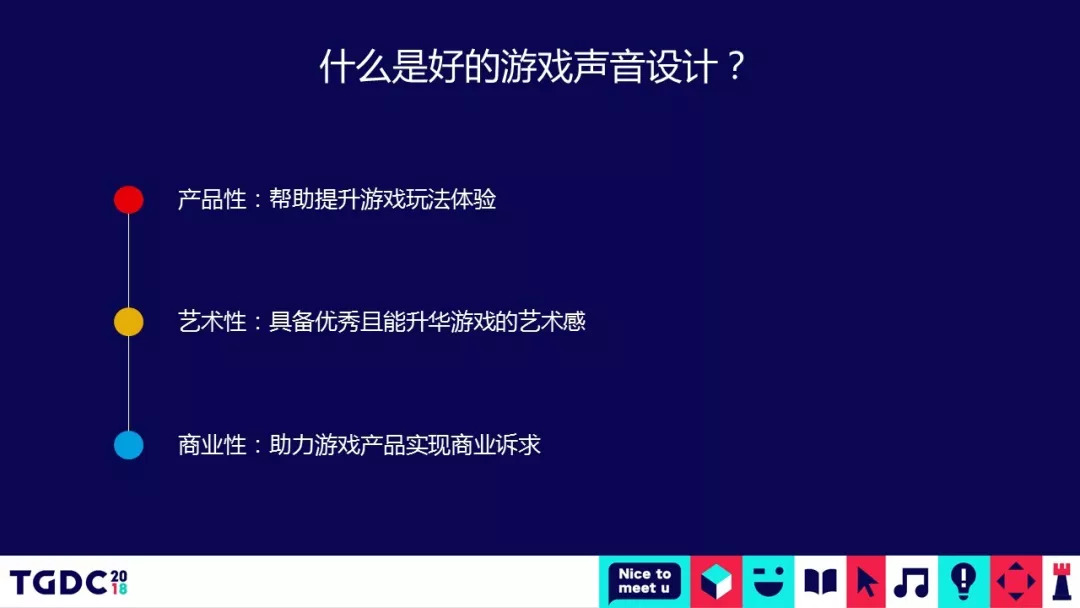 什么是好的游戏声音设计？

产品性：帮助提升游戏玩法体验

艺术性：具备优秀且能升华游戏的艺术感

商业性：助力游戏产品实现商业诉求

TGDC 2018

Nice to meet u